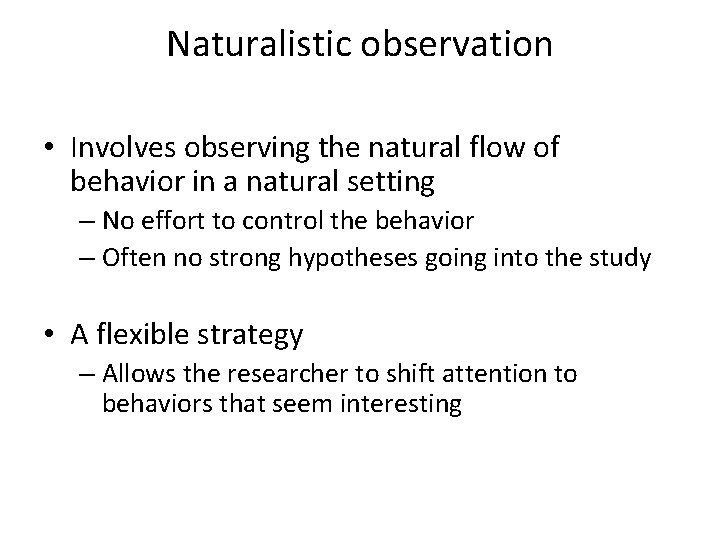 Naturalistic observation

• Involves observing the natural flow of behavior in a natural setting
– No effort to control the behavior
– Often no strong hypotheses going into the study

• A flexible strategy
– Allows the researcher to shift attention to behaviors that seem interesting